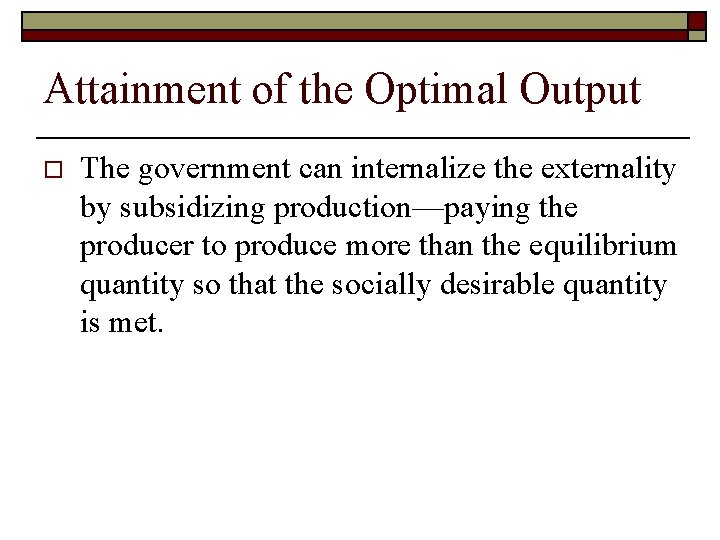 Attainment of the Optimal Output

The government can internalize the externality by subsidizing production—paying the producer to produce more than the equilibrium quantity so that the socially desirable quantity is met.